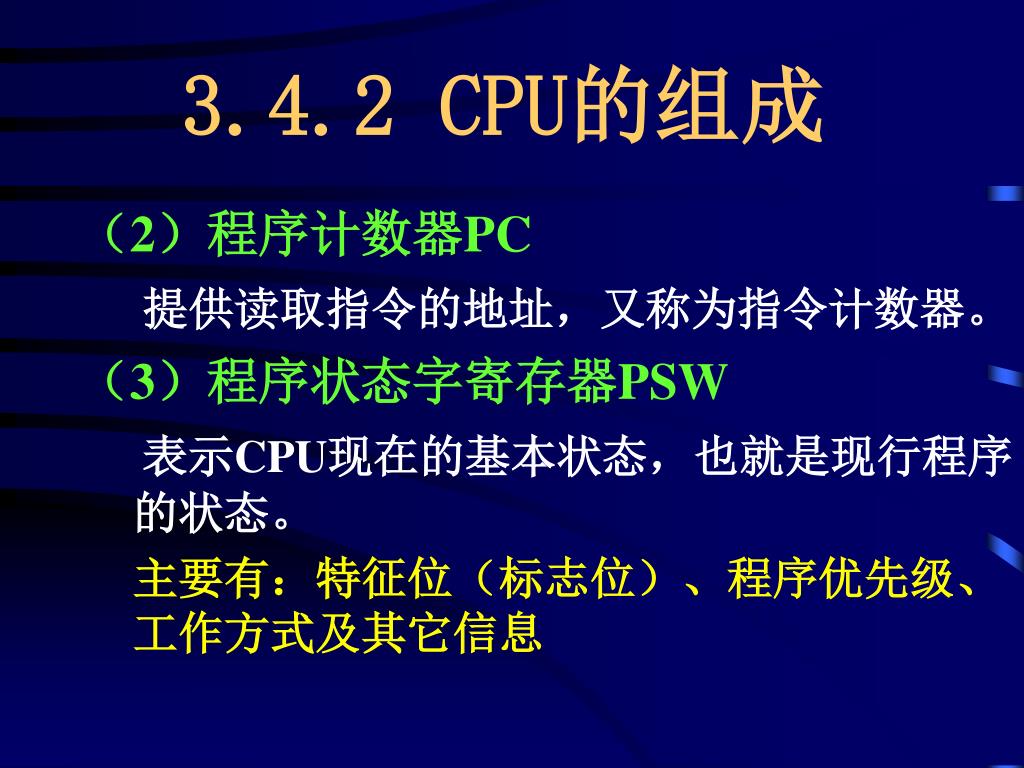 3.4.2 CPU的组成

（2）程序计数器PC

提供读取指令的地址，又称为指令计数器。

（3）程序状态字寄存器PSW

表示CPU现在的基本状态，也就是现行程序的状态。

主要有：特征位（标志位）、程序优先级、工作方式及其它信息